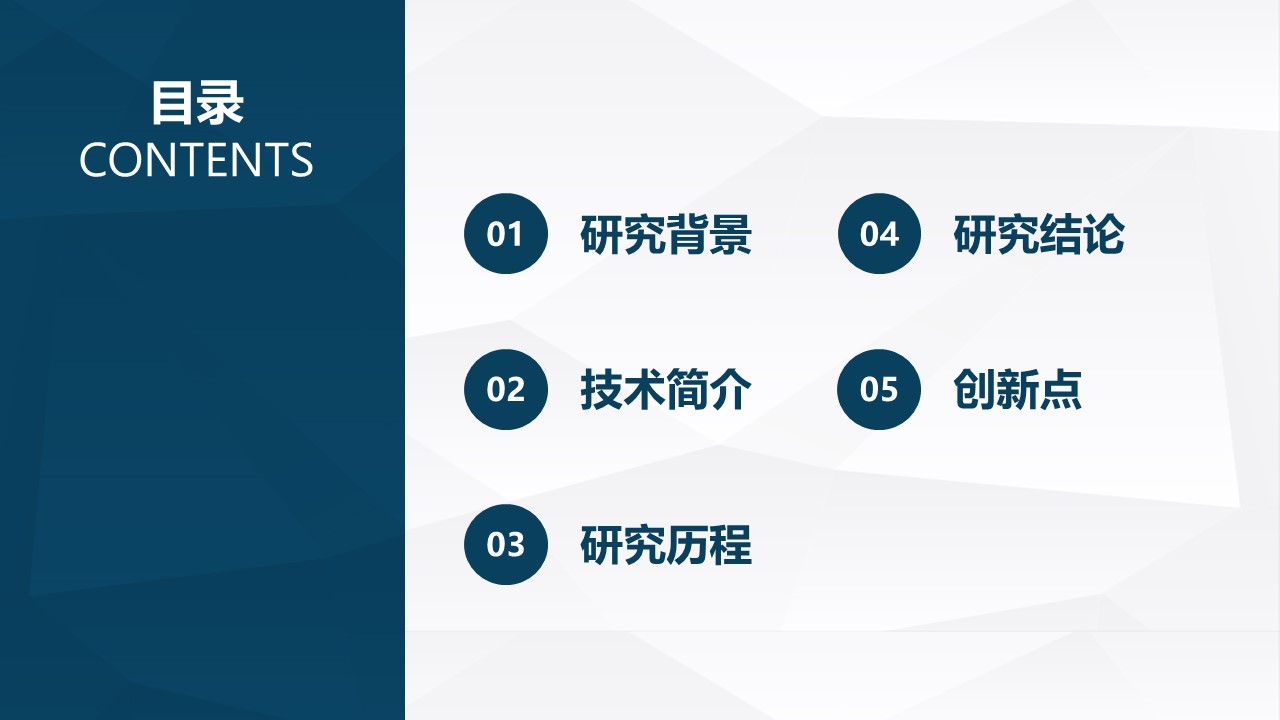 目录
CONTENTS

01 研究背景

02 技术简介

03 研究历程

04 研究结论

05 创新点